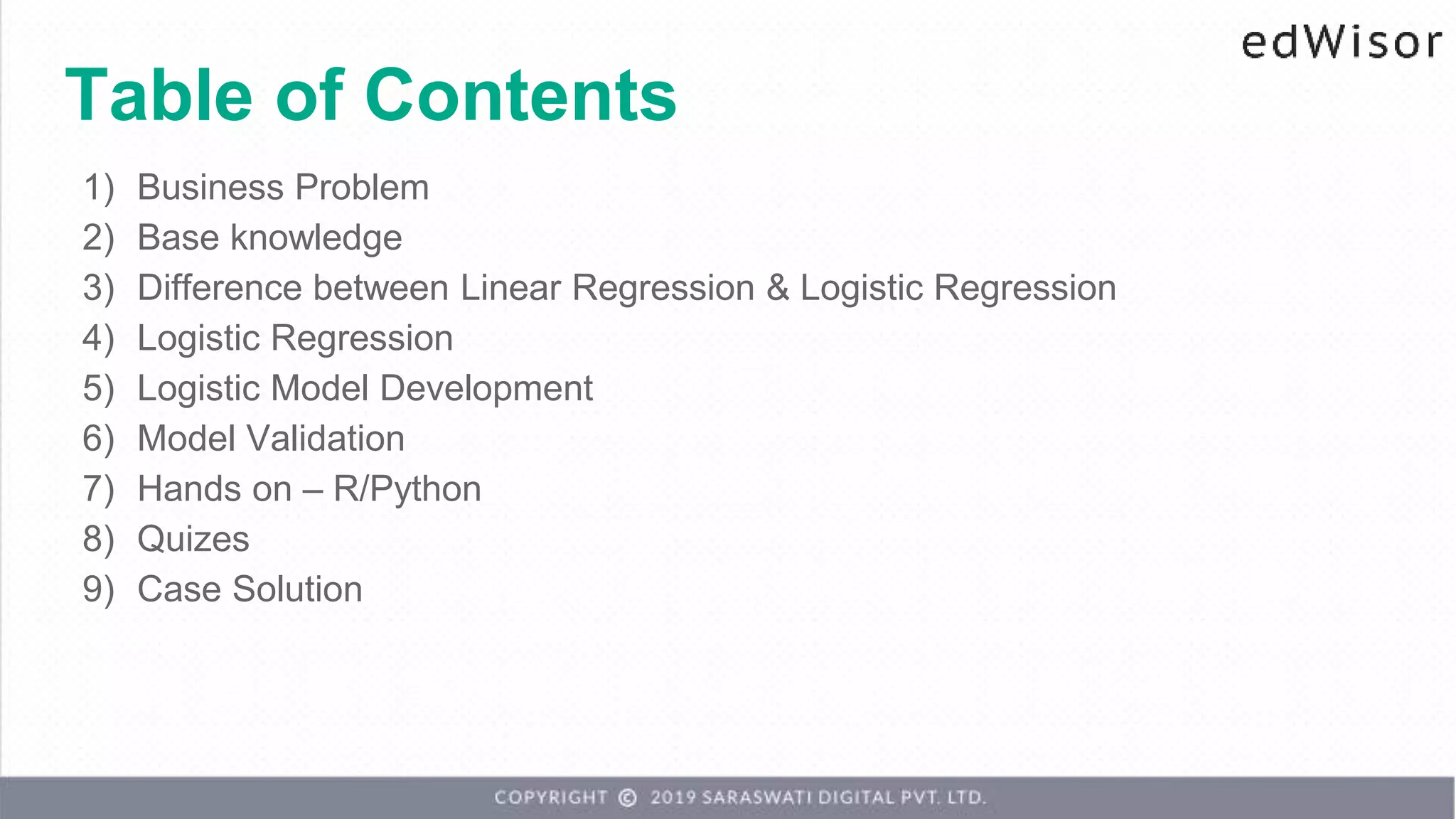 edWisor

Table of Contents

1) Business Problem
2) Base knowledge
3) Difference between Linear Regression & Logistic Regression
4) Logistic Regression
5) Logistic Model Development
6) Model Validation
7) Hands on – R/Python
8) Quizes
9) Case Solution

COPYRIGHT © 2019 SARASWATI DIGITAL PVT. LTD.